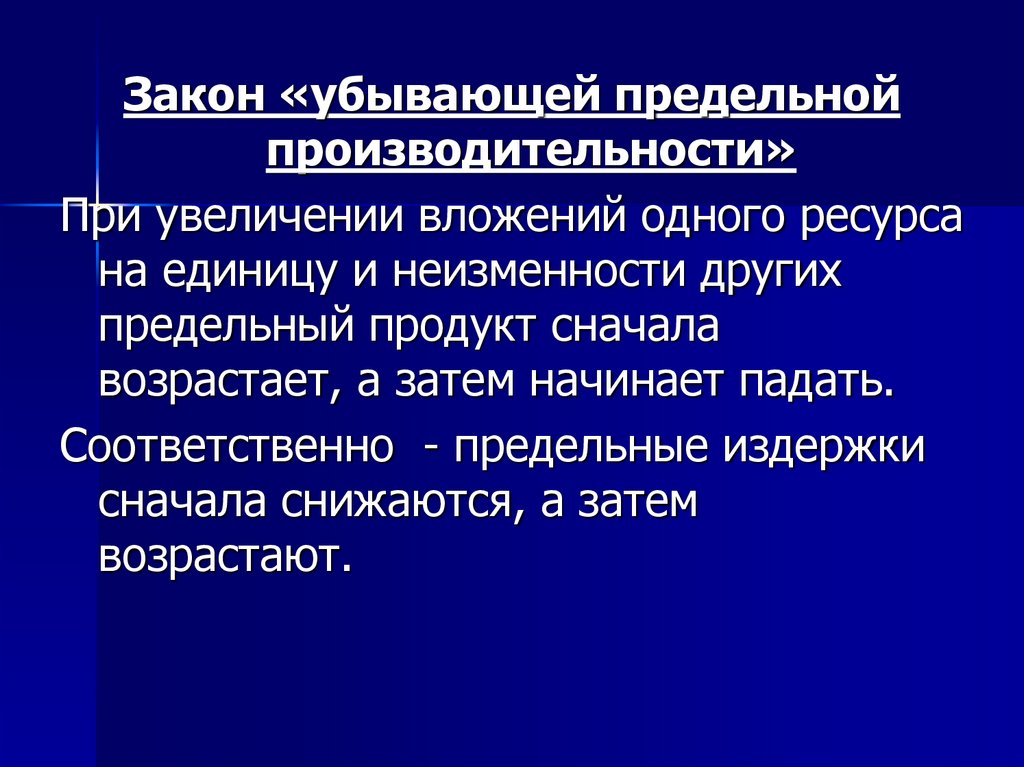 Закон «убывающей предельной производительности»

При увеличении вложений одного ресурса на единицу и неизменности других предельный продукт сначала возрастает, а затем начинает падать.

Соответственно  - предельные издержки сначала снижаются, а затем возрастают.